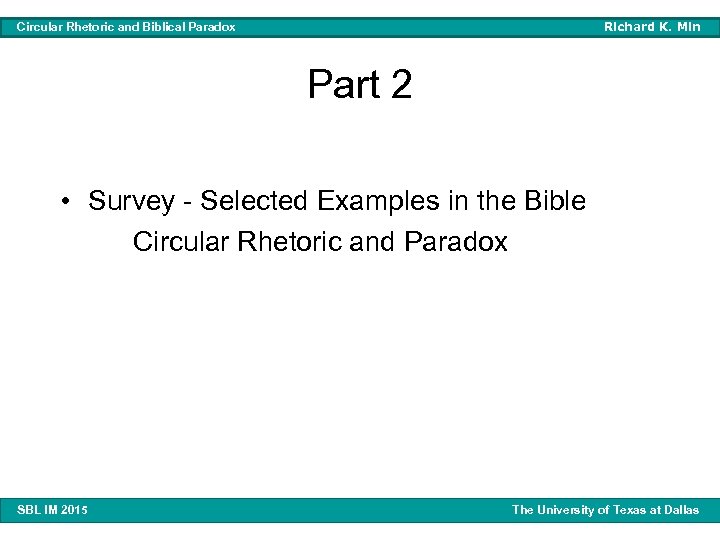 Circular Rhetoric and Biblical Paradox

Richard K. Min

Part 2

• Survey - Selected Examples in the Bible
Circular Rhetoric and Paradox

SBL IM 2015

The University of Texas at Dallas